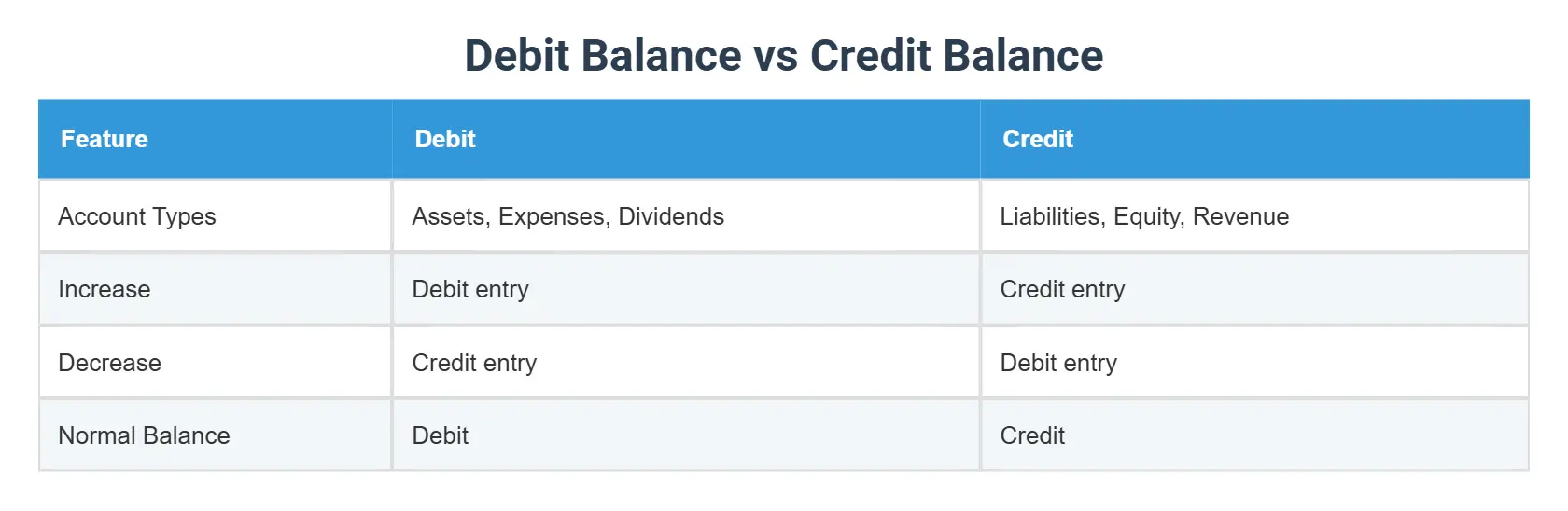 Debit Balance vs Credit Balance

| Feature | Debit | Credit |
|---|---|---|
| Account Types | Assets, Expenses, Dividends | Liabilities, Equity, Revenue |
| Increase | Debit entry | Credit entry |
| Decrease | Credit entry | Debit entry |
| Normal Balance | Debit | Credit |